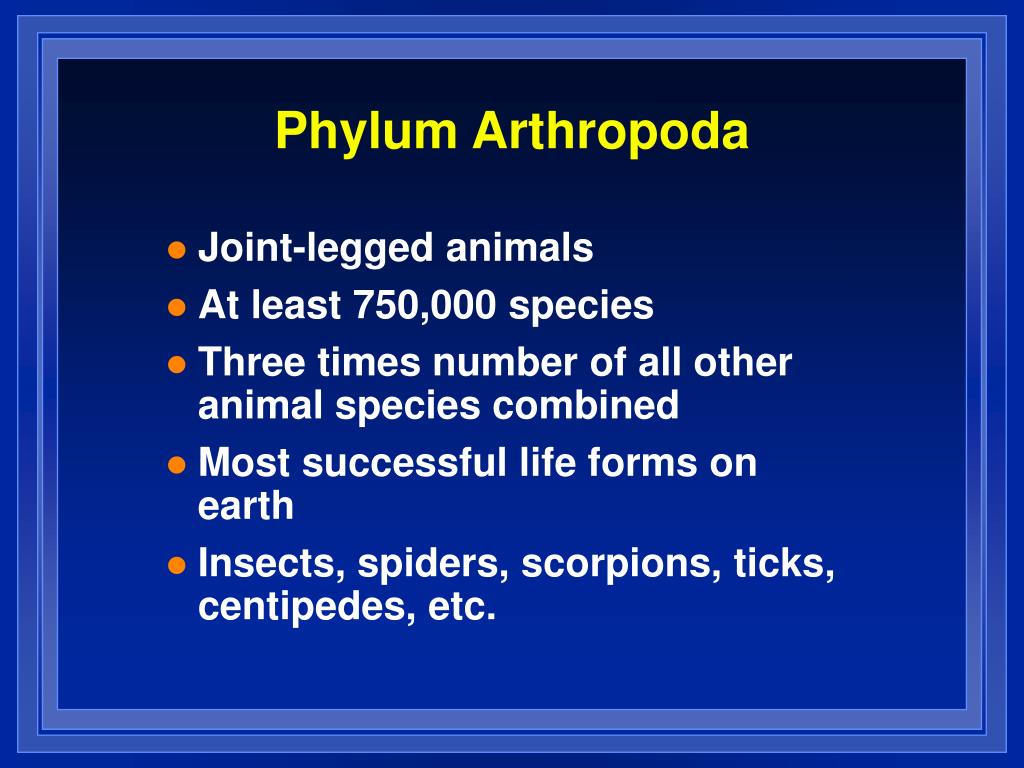 Phylum Arthropoda

- Joint-legged animals
- At least 750,000 species
- Three times number of all other animal species combined
- Most successful life forms on earth
- Insects, spiders, scorpions, ticks, centipedes, etc.